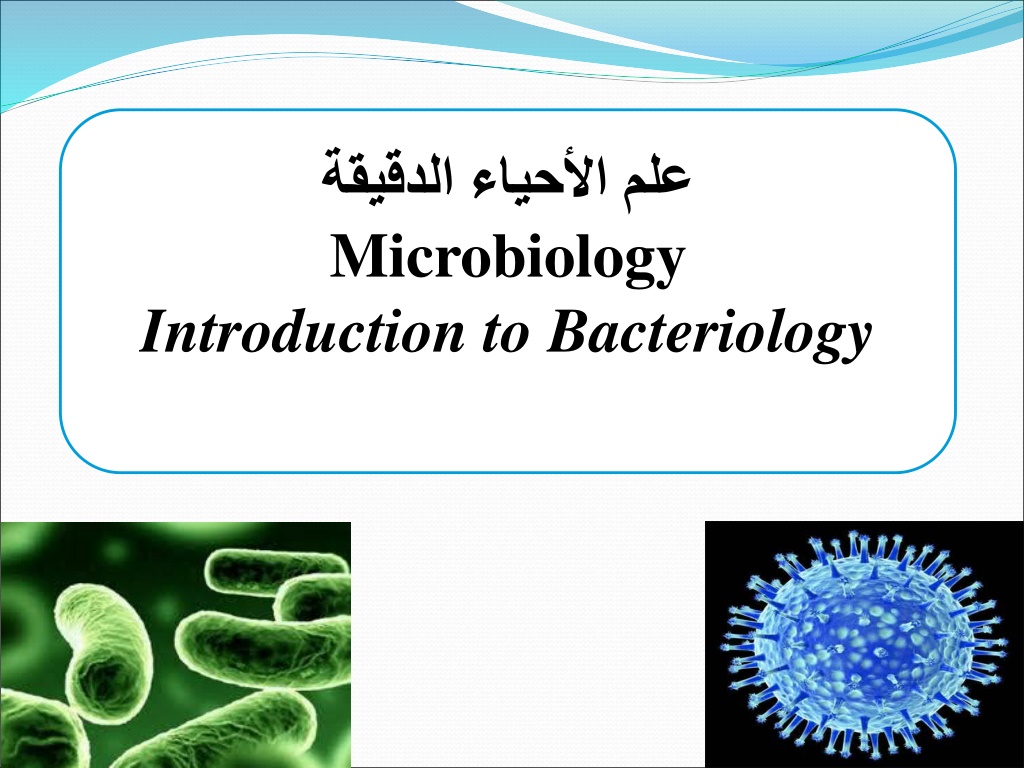 علم الأحياء الدقيقة
Microbiology
Introduction to Bacteriology